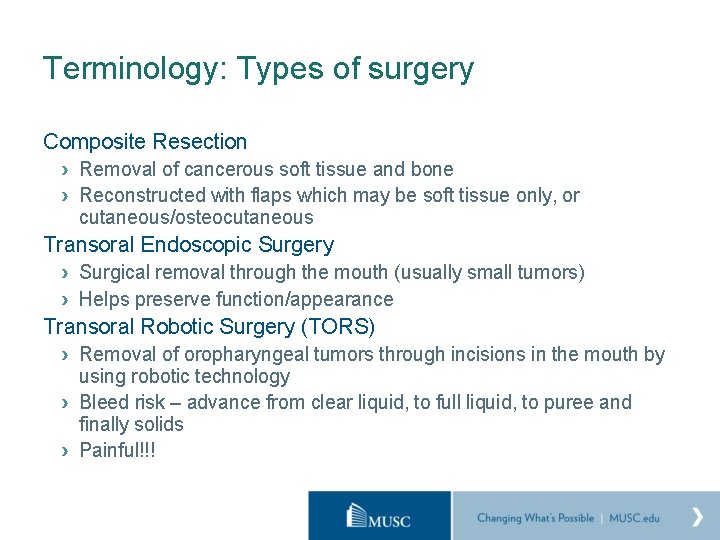 Terminology: Types of surgery

Composite Resection

› Removal of cancerous soft tissue and bone

› Reconstructed with flaps which may be soft tissue only, or cutaneous/osteocutaneous

Transoral Endoscopic Surgery

› Surgical removal through the mouth (usually small tumors)

› Helps preserve function/appearance

Transoral Robotic Surgery (TORS)

› Removal of oropharyngeal tumors through incisions in the mouth by using robotic technology

› Bleed risk – advance from clear liquid, to full liquid, to puree and finally solids

› Painful!!!

MUSC

Changing What's Possible | MUSC.edu